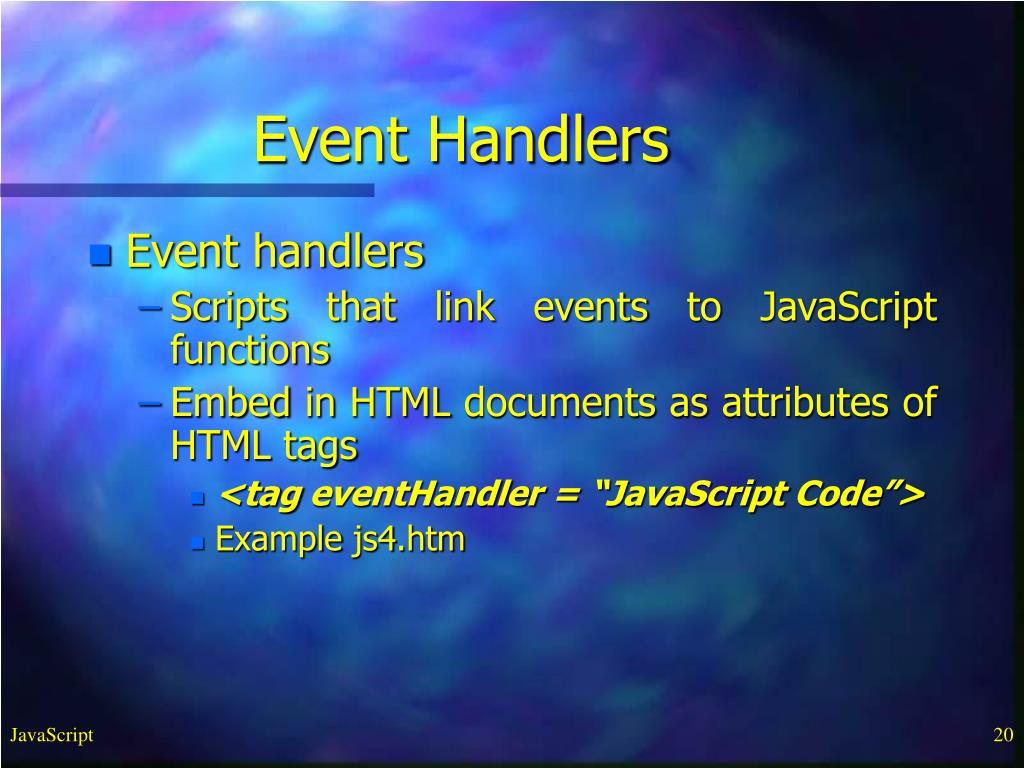 Event Handlers

Event handlers
– Scripts that link events to JavaScript functions
– Embed in HTML documents as attributes of HTML tags
<tag eventHandler = “JavaScript Code”>
Example js4.htm

JavaScript

20